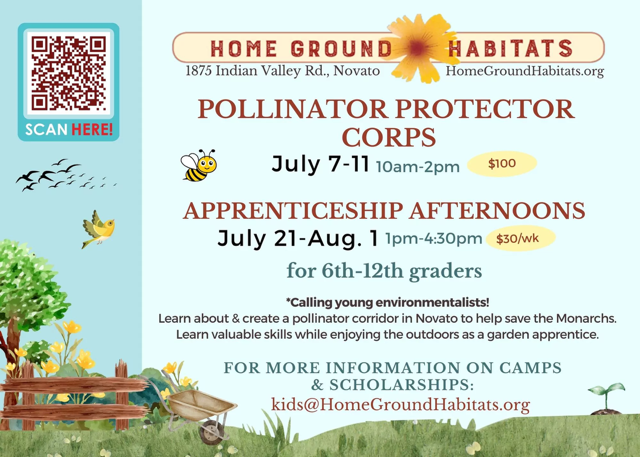 SCAN HERE!

HOME GROUND HABITATS
1875 Indian Valley Rd., Novato HomeGroundHabitats.org

POLLINATOR PROTECTOR CORPS
July 7-11 10am-2pm $100

APPRENTICESHIP AFTERNOONS
July 21-Aug. 1 1pm-4:30pm $30/wk

for 6th-12th graders

*Calling young environmentalists!
Learn about & create a pollinator corridor in Novato to help save the Monarchs. Learn valuable skills while enjoying the outdoors as a garden apprentice.

FOR MORE INFORMATION ON CAMPS & SCHOLARSHIPS:
kids@HomeGroundHabitats.org